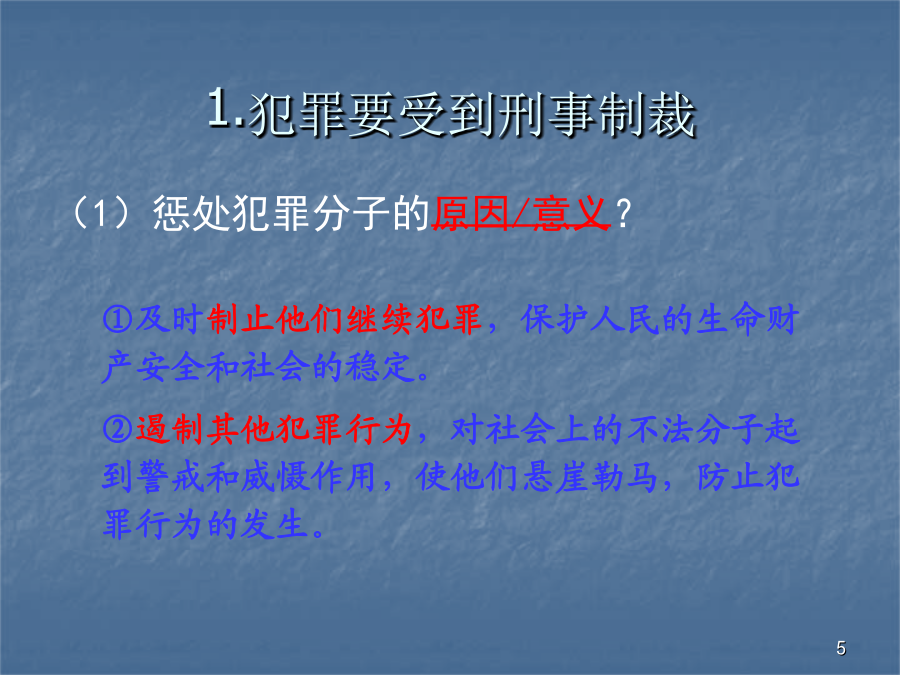 1.犯罪要受到刑事制裁

（1）惩处犯罪分子的原因/意义？

①及时制止他们继续犯罪，保护人民的生命财产安全和社会的稳定。

②遏制其他犯罪行为，对社会上的不法分子起到警戒和威慑作用，使他们悬崖勒马，防止犯罪行为的发生。

5